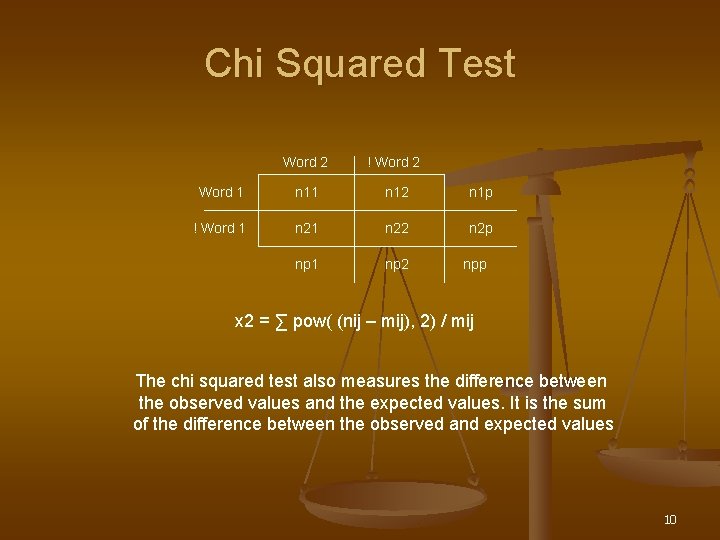 Chi Squared Test

| | Word 2 | ! Word 2 | |
|---|---|---|---|
| Word 1 | n11 | n12 | n1p |
| ! Word 1 | n21 | n22 | n2p |
| | np1 | np2 | npp |

x2 = ∑ pow( (nij – mij), 2) / mij

The chi squared test also measures the difference between the observed values and the expected values. It is the sum of the difference between the observed and expected values

10